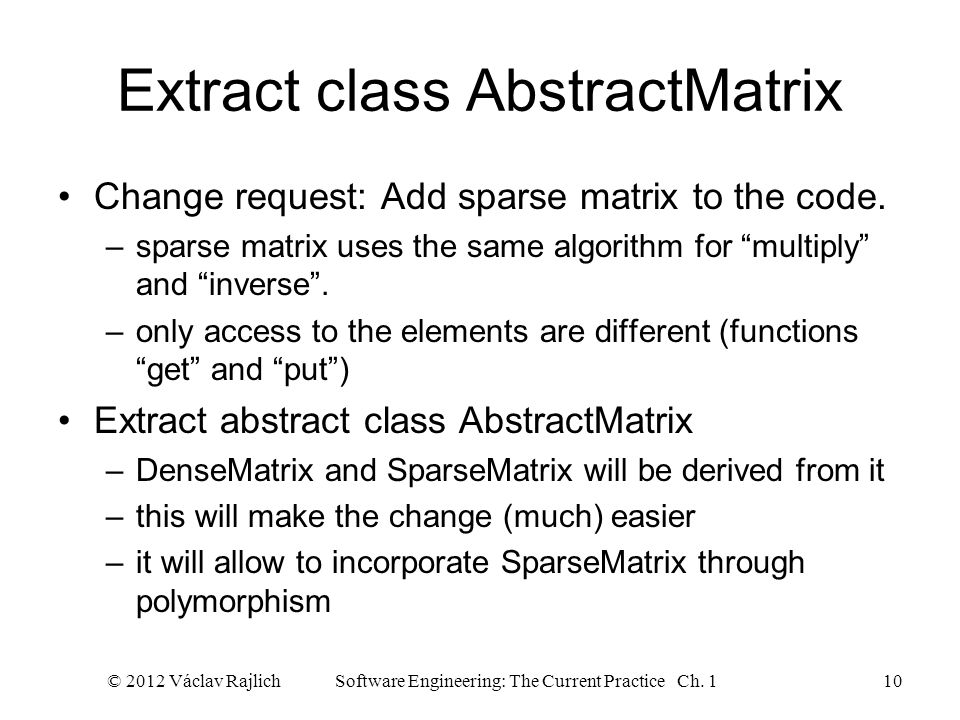 Extract class AbstractMatrix

• Change request: Add sparse matrix to the code.
– sparse matrix uses the same algorithm for “multiply” and “inverse”.
– only access to the elements are different (functions “get” and “put”)

• Extract abstract class AbstractMatrix
– DenseMatrix and SparseMatrix will be derived from it
– this will make the change (much) easier
– it will allow to incorporate SparseMatrix through polymorphism

© 2012 Václav Rajlich Software Engineering: The Current Practice Ch. 1 10